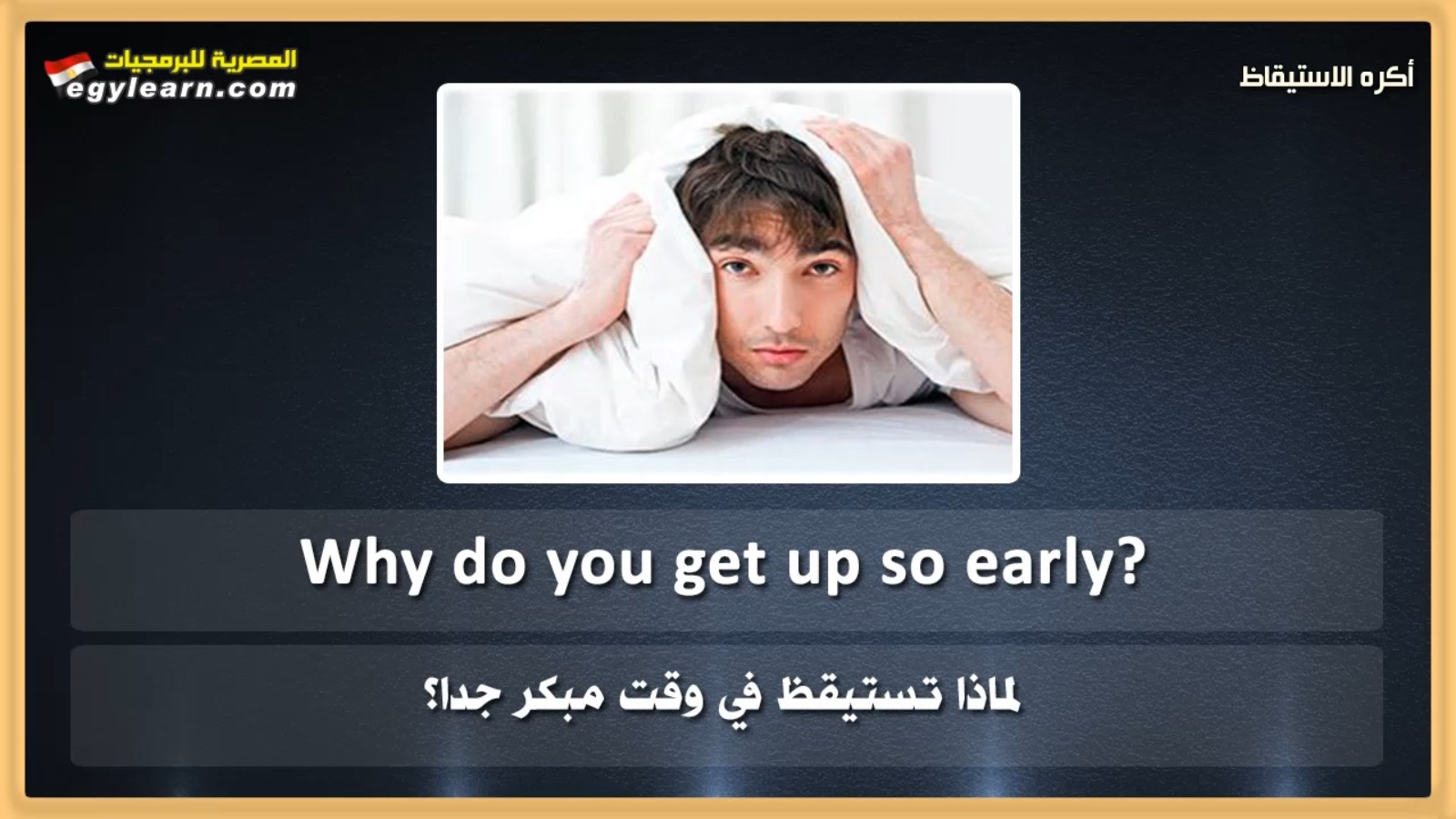 المصرية للبرمجيات
egylearn.com

أكره الاستيقاظ

Why do you get up so early?

لماذا تستيقظ في وقت مبكر جدا؟